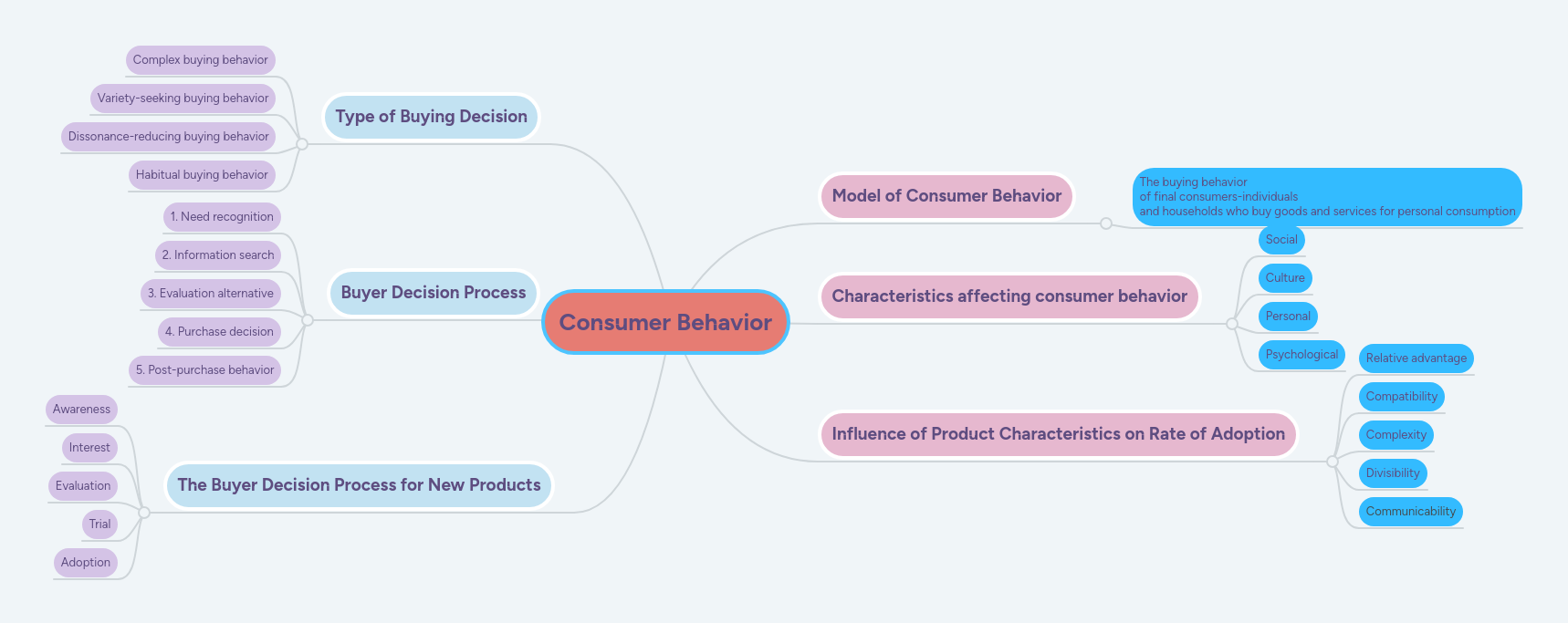 Consumer Behavior

Type of Buying Decision
Complex buying behavior
Variety-seeking buying behavior
Dissonance-reducing buying behavior
Habitual buying behavior

Buyer Decision Process
1. Need recognition
2. Information search
3. Evaluation alternative
4. Purchase decision
5. Post-purchase behavior

The Buyer Decision Process for New Products
Awareness
Interest
Evaluation
Trial
Adoption

Model of Consumer Behavior
The buying behavior
of final consumers-individuals
and households who buy goods and services for personal consumption

Characteristics affecting consumer behavior
Social
Culture
Personal
Psychological

Influence of Product Characteristics on Rate of Adoption
Relative advantage
Compatibility
Complexity
Divisibility
Communicability